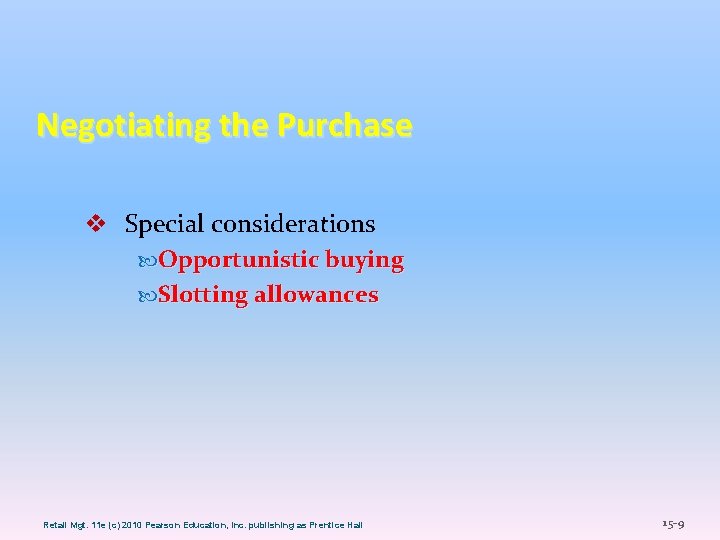 Negotiating the Purchase

❖ Special considerations
Opportunistic buying
Slotting allowances

Retail Mgt. 11e (c) 2010 Pearson Education, Inc. publishing as Prentice Hall

15-9